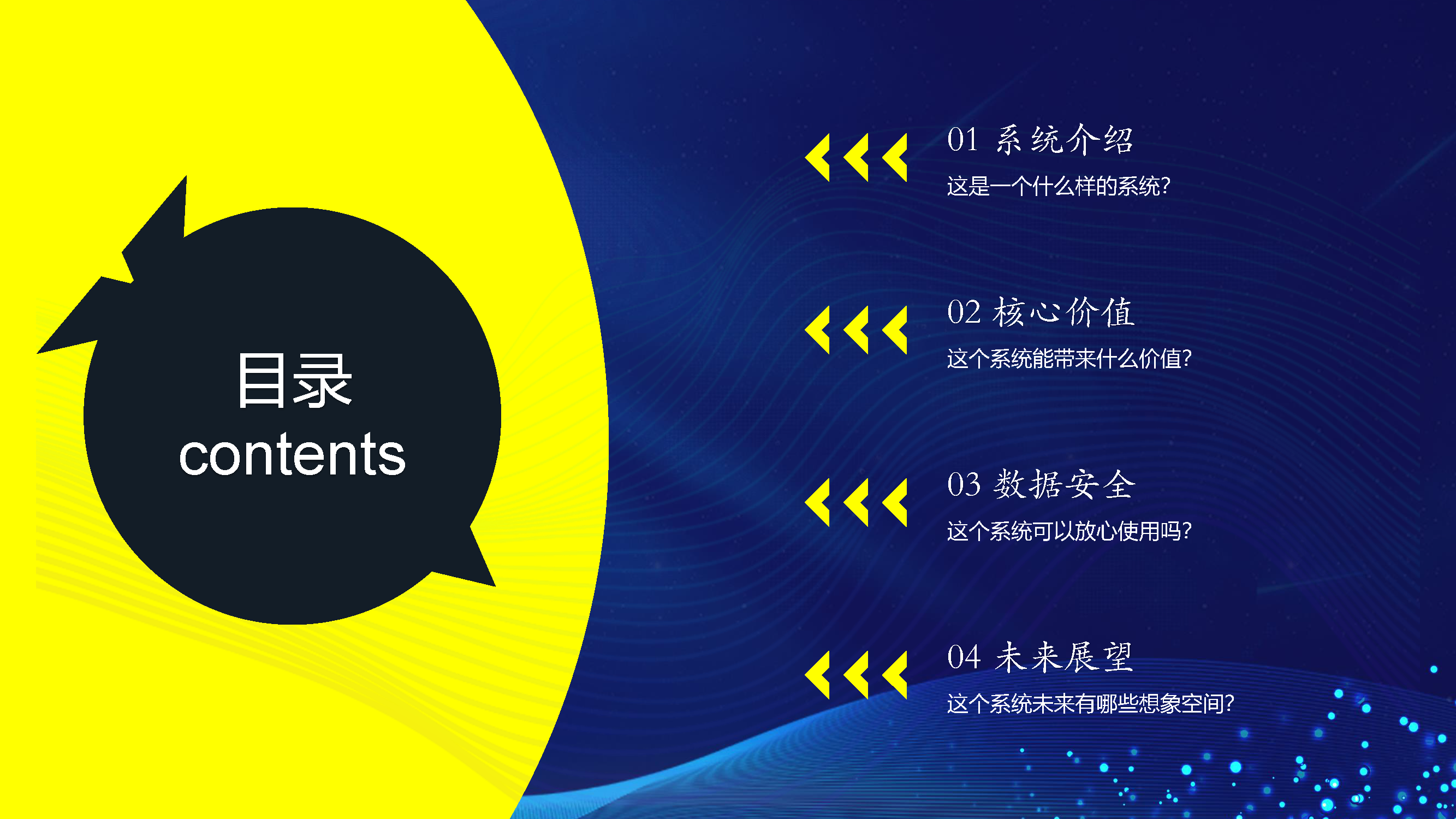 目录
contents

01 系统介绍
这是一个什么样的系统?

02 核心价值
这个系统能带来什么价值?

03 数据安全
这个系统可以放心使用吗?

04 未来展望
这个系统未来有哪些想象空间?